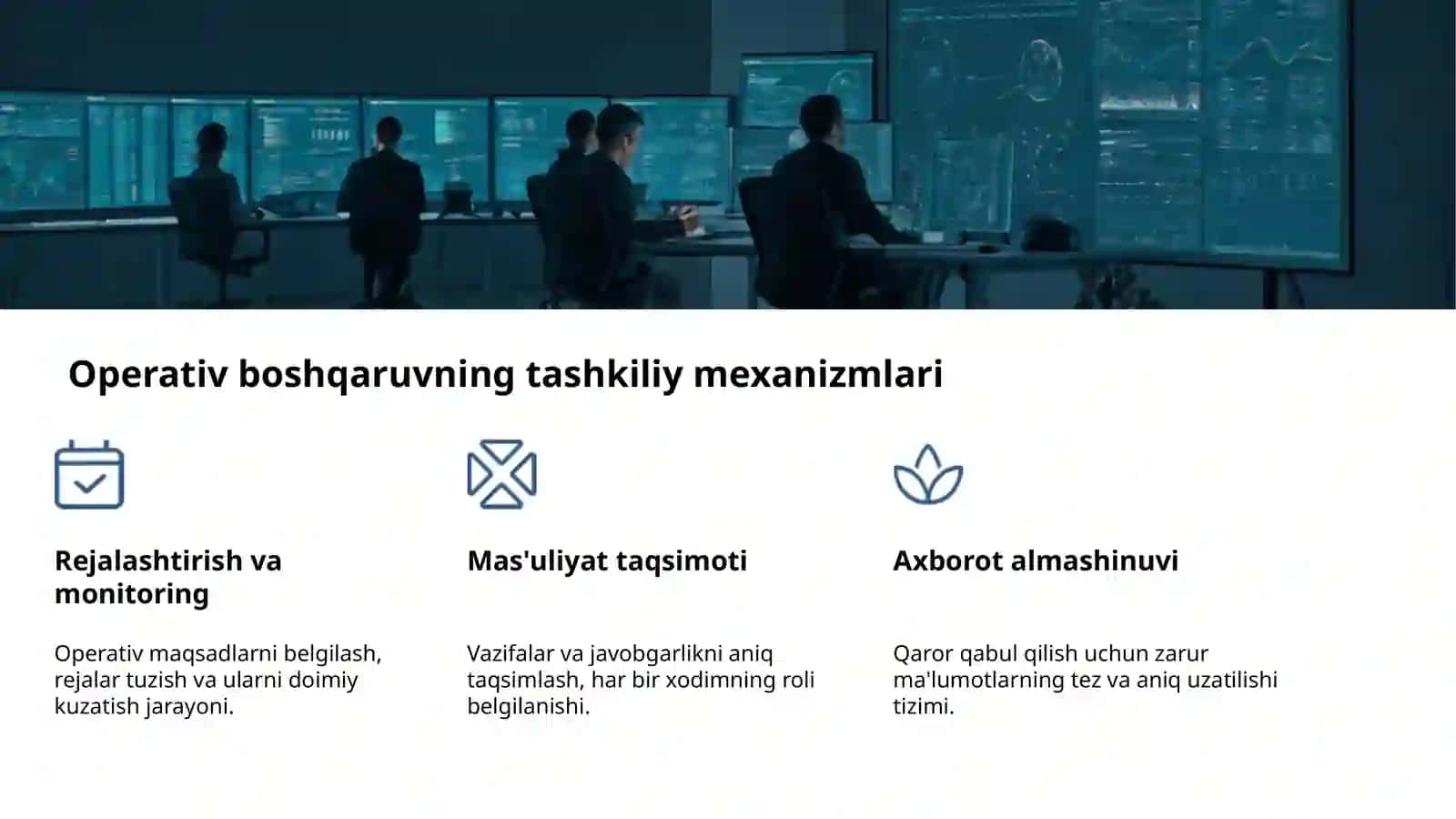 Operativ boshqaruvning tashkiliy mexanizmlari

Rejalashtirish va monitoring

Operativ maqsadlarni belgilash, rejalar tuzish va ularni doimiy kuzatish jarayoni.

Mas'uliyat taqsimoti

Vazifalar va javobgarlikni aniq taqsimlash, har bir xodimning roli belgilanishi.

Axborot almashinuvi

Qaror qabul qilish uchun zarur ma'lumotlarning tez va aniq uzatilishi tizimi.